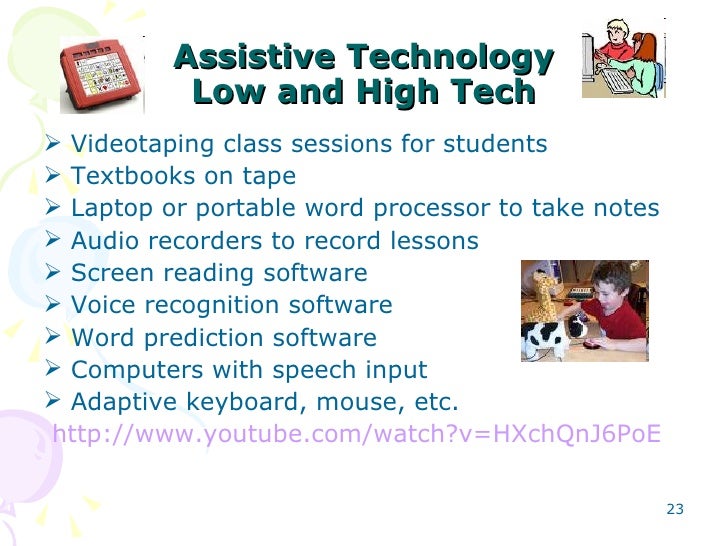 Assistive Technology
Low and High Tech

➢ Videotaping class sessions for students
➢ Textbooks on tape
➢ Laptop or portable word processor to take notes
➢ Audio recorders to record lessons
➢ Screen reading software
➢ Voice recognition software
➢ Word prediction software
➢ Computers with speech input
➢ Adaptive keyboard, mouse, etc.

http://www.youtube.com/watch?v=HXchQnJ6PoE

23